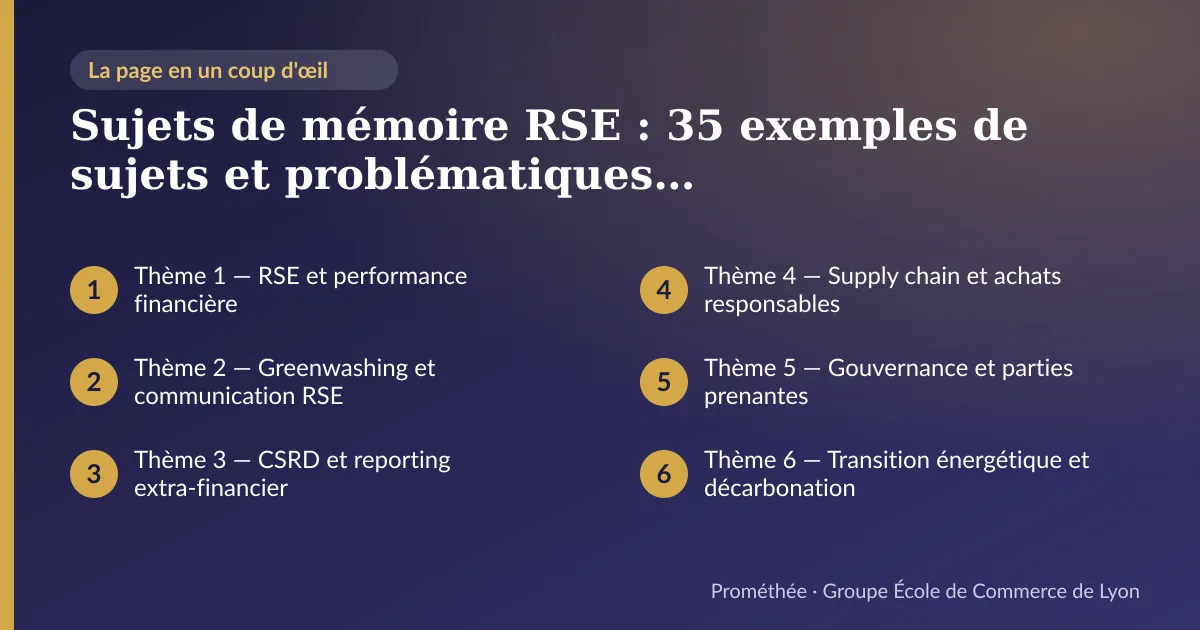 La page en un coup d'œil

Sujets de mémoire RSE : 35 exemples de sujets et problématiques…

1 Thème 1 — RSE et performance financière

2 Thème 2 — Greenwashing et communication RSE

3 Thème 3 — CSRD et reporting extra-financier

4 Thème 4 — Supply chain et achats responsables

5 Thème 5 — Gouvernance et parties prenantes

6 Thème 6 — Transition énergétique et décarbonation

Prométhée · Groupe École de Commerce de Lyon